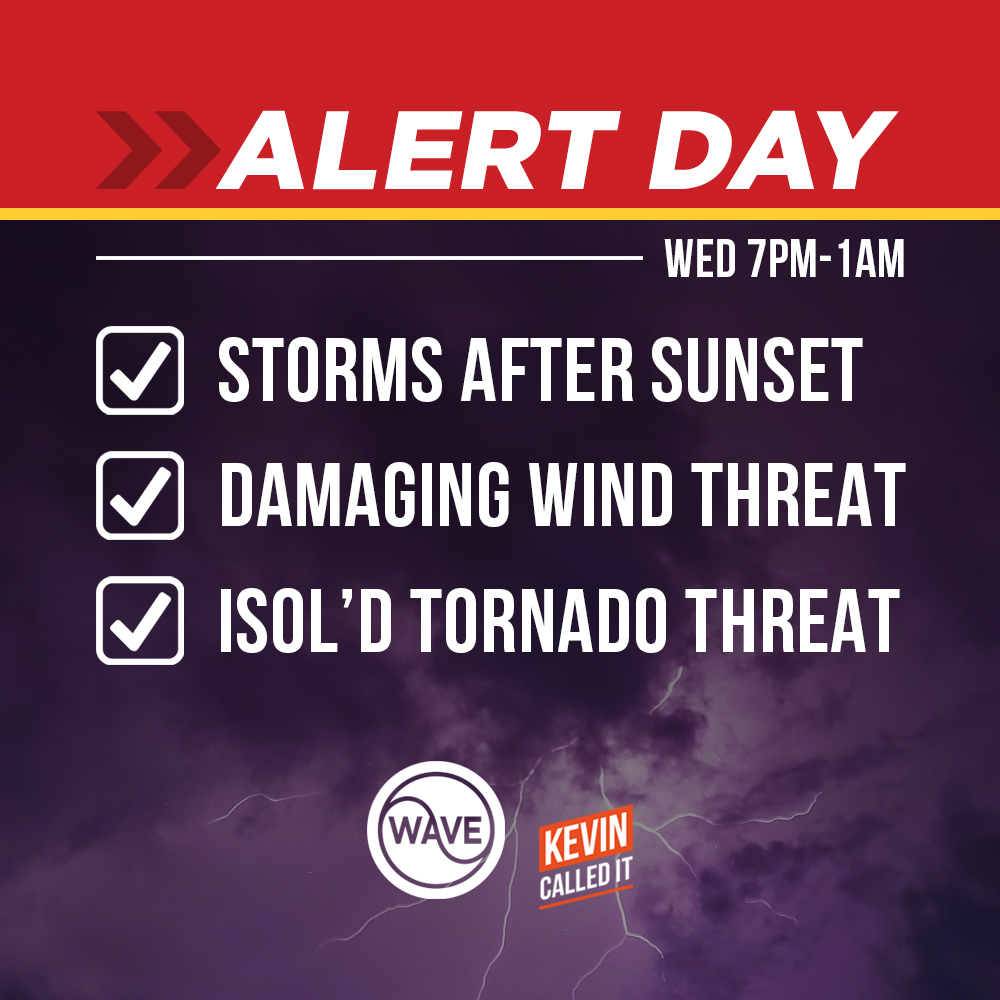 ALERT DAY

WED 7PM-1AM

STORMS AFTER SUNSET

DAMAGING WIND THREAT

ISOL'D TORNADO THREAT

WAVE

KEVIN CALLED IT